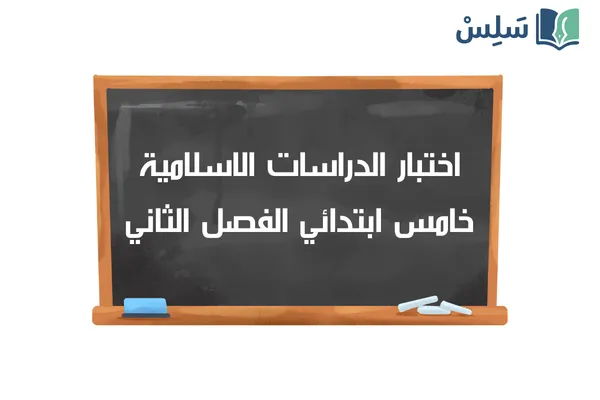 سَلِسْ

اختبار الدراسات الاسلامية
خامس ابتدائي الفصل الثاني